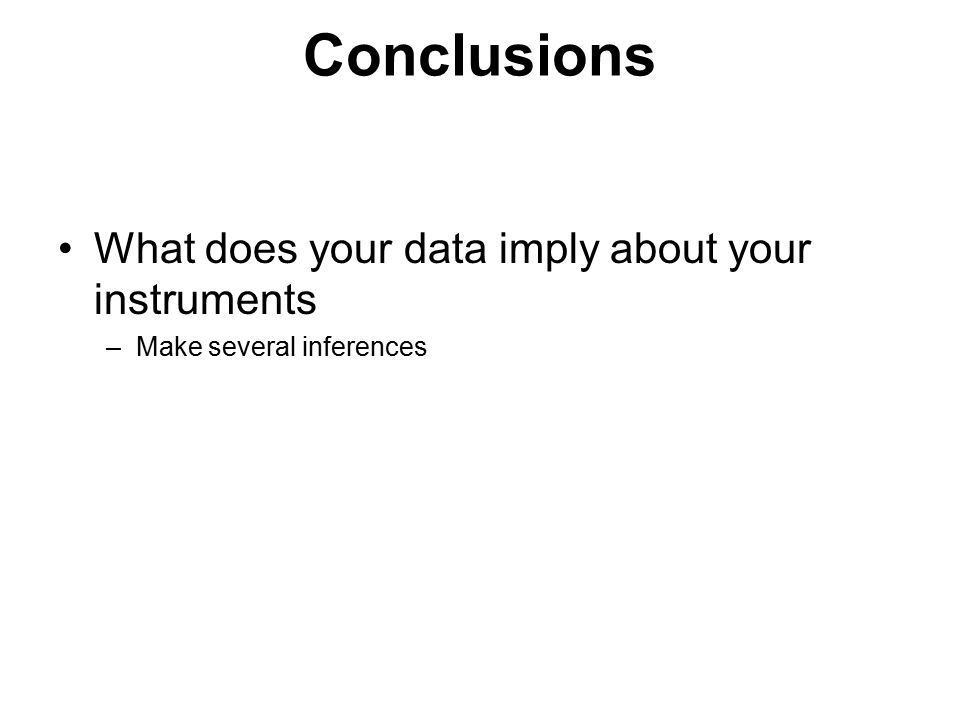 Conclusions

• What does your data imply about your instruments

– Make several inferences